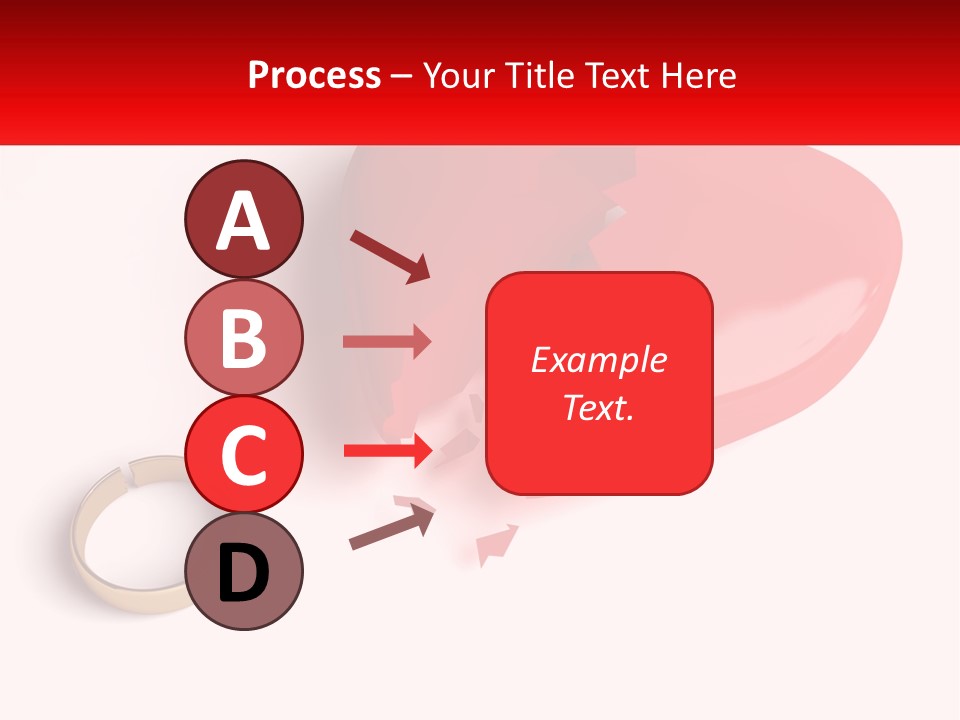 Process – Your Title Text Here

A

B

C

D

Example Text.